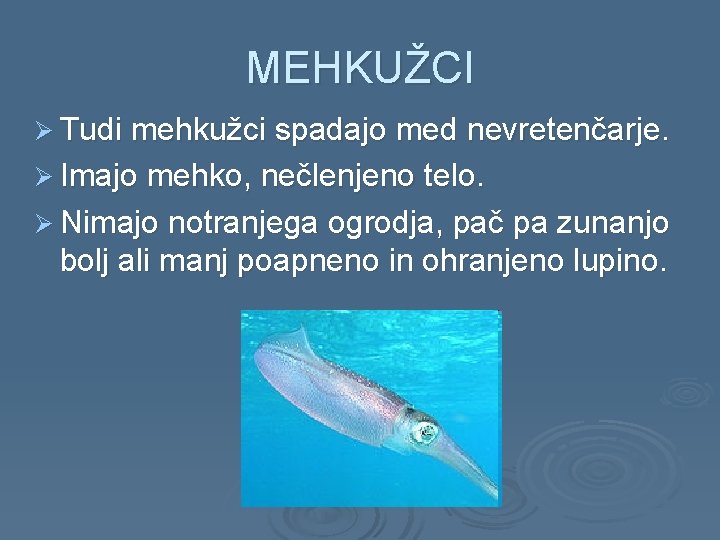 MEHKUŽCI

➢ Tudi mehkužci spadajo med nevretenčarje.

➢ Imajo mehko, nečlenjeno telo.

➢ Nimajo notranjega ogrodja, pač pa zunanjo bolj ali manj poapneno in ohranjeno lupino.